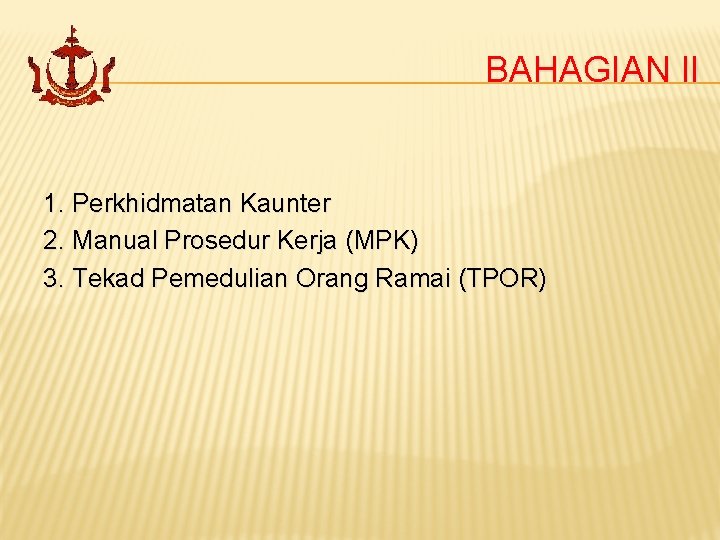 BAHAGIAN II

1. Perkhidmatan Kaunter
2. Manual Prosedur Kerja (MPK)
3. Tekad Pemedulian Orang Ramai (TPOR)